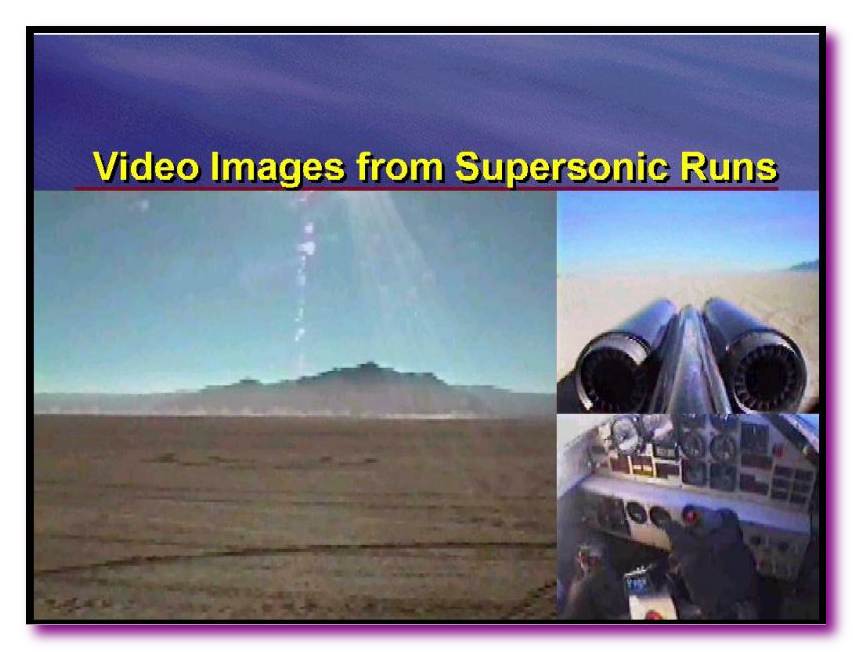 Video Images from Supersonic Runs